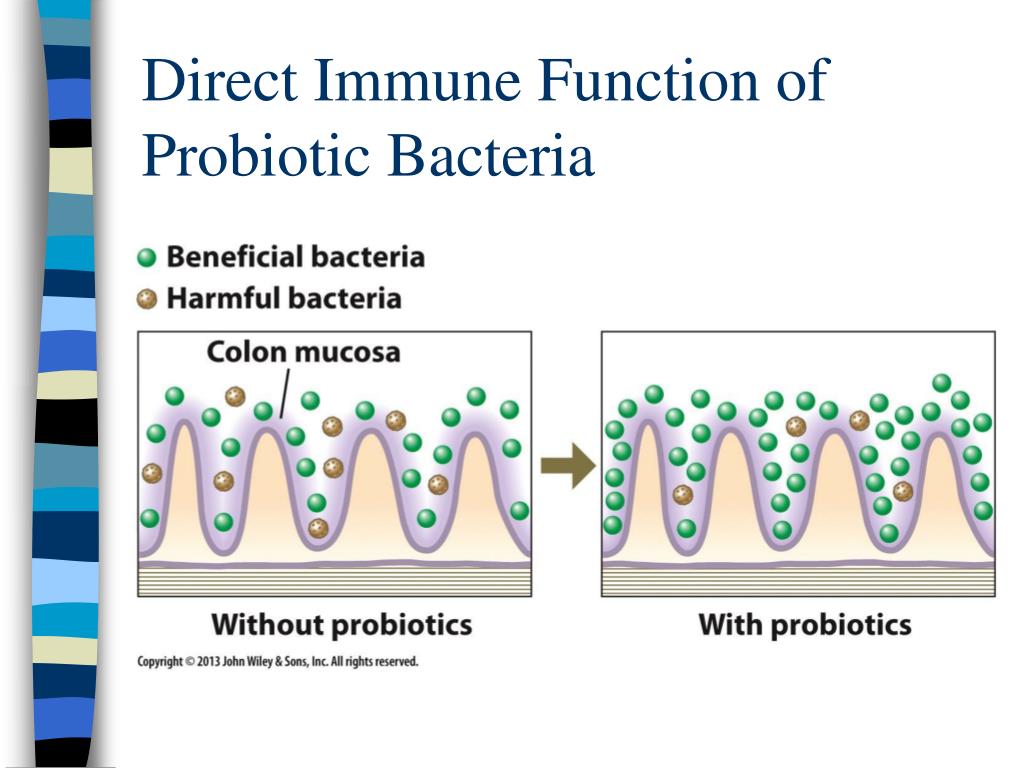 Direct Immune Function of Probiotic Bacteria

Beneficial bacteria
Harmful bacteria

Colon mucosa

Without probiotics

With probiotics

Copyright © 2013 John Wiley & Sons, Inc. All rights reserved.